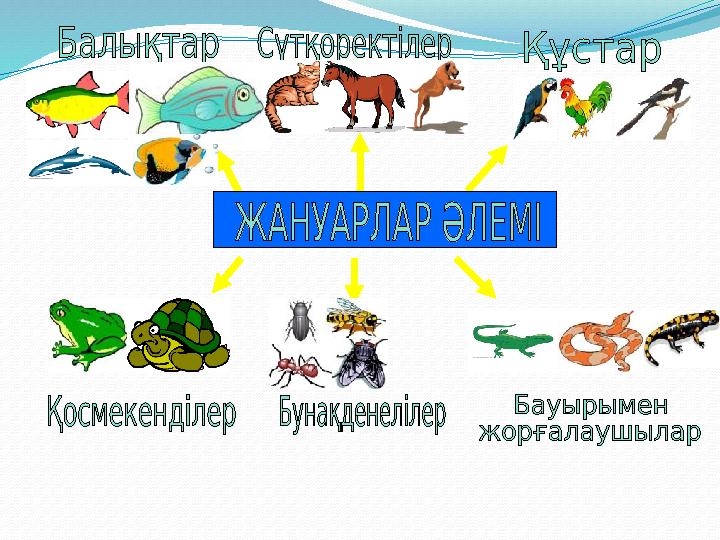 Балықтар

Сүтқоректілер

Құстар

ЖАНУАРЛАР ӘЛЕМІ

Қосмекенділер

Бунақденелілер

Бауырымен жорғалаушылар